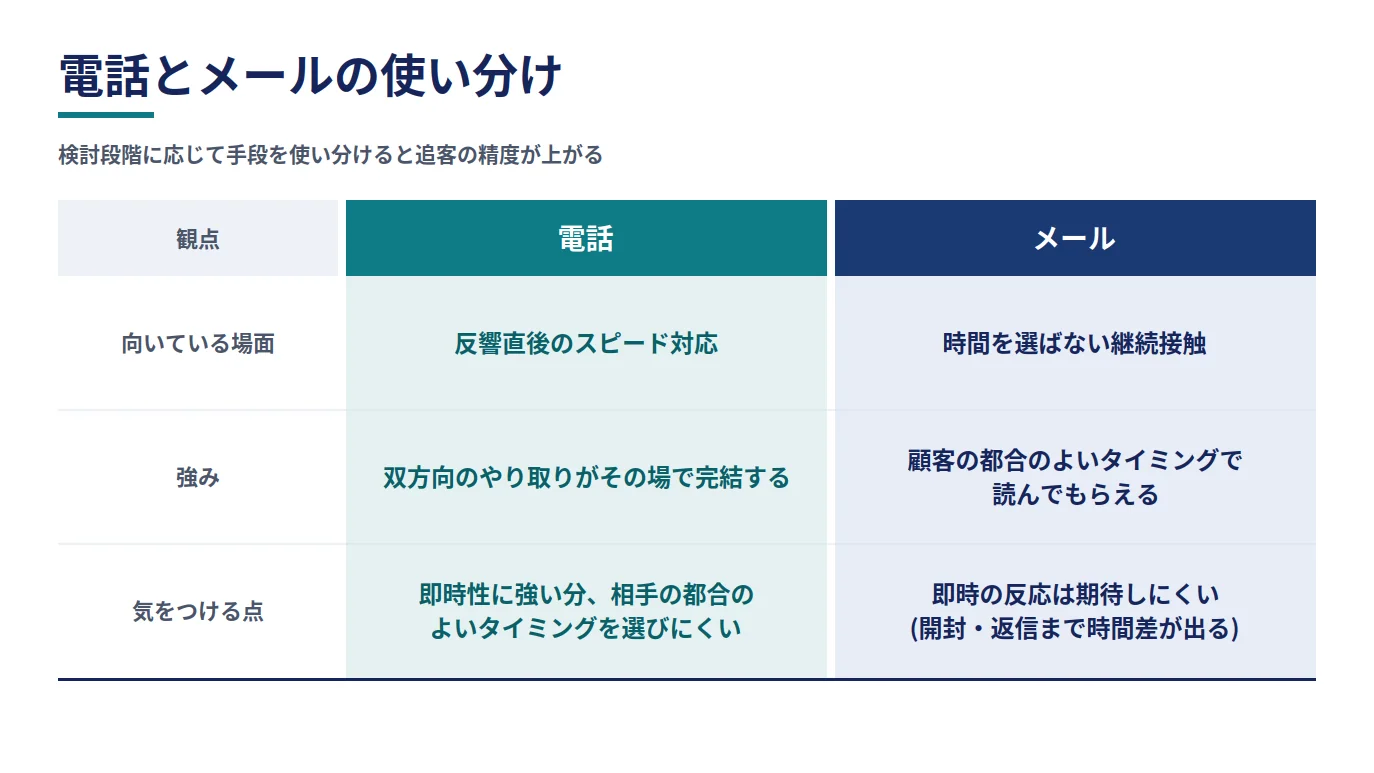 電話とメールの使い分け

検討段階に応じて手段を使い分けると追客の精度が上がる

| 観点 | 電話 | メール |
|---|---|---|
| 向いている場面 | 反響直後のスピード対応 | 時間を選ばない継続接触 |
| 強み | 双方向のやり取りがその場で完結する | 顧客の都合のよいタイミングで読んでもらえる |
| 気をつける点 | 即時性に強い分、相手の都合のよいタイミングを選びにくい | 即時の反応は期待しにくい(開封・返信まで時間差が出る) |